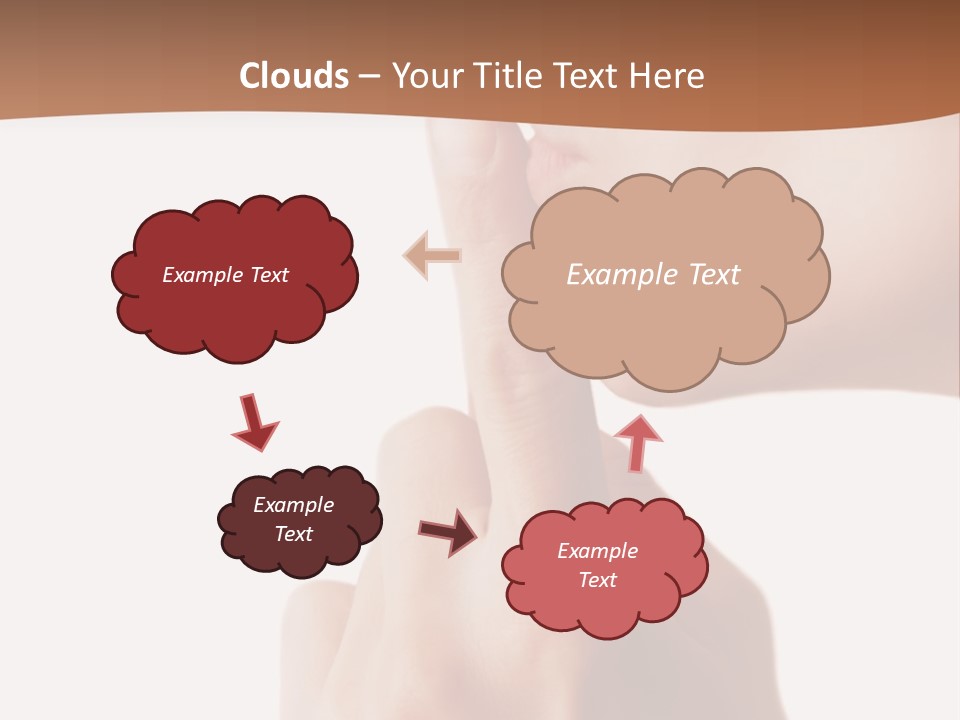 Clouds – Your Title Text Here

Example Text

Example Text

Example Text

Example Text